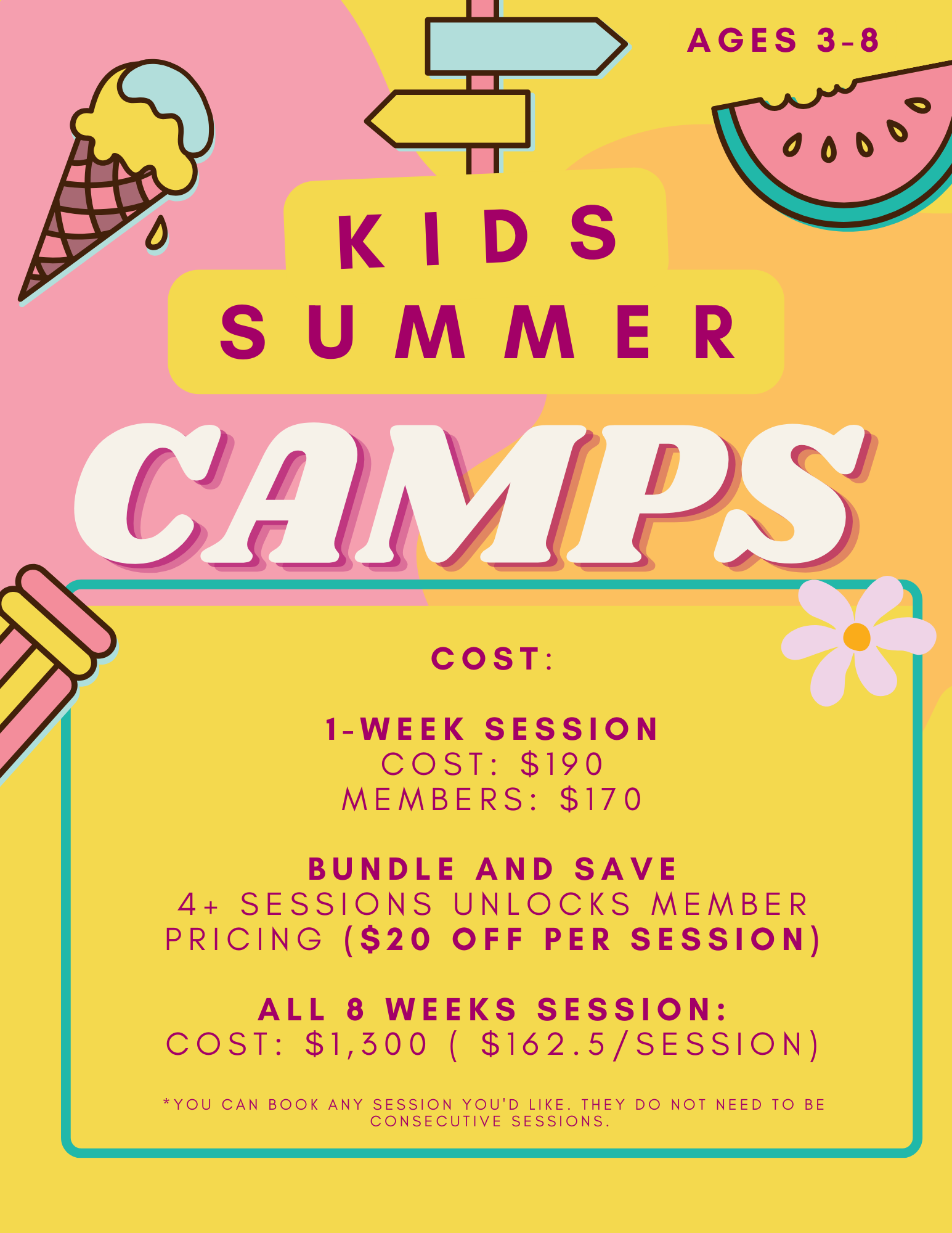 AGES 3-8

KIDS SUMMER

CAMPS

COST:

1-WEEK SESSION
COST: $190
MEMBERS: $170

BUNDLE AND SAVE
4+ SESSIONS UNLOCKS MEMBER PRICING ($20 OFF PER SESSION)

ALL 8 WEEKS SESSION:
COST: $1,300 ( $162.5/SESSION)

*YOU CAN BOOK ANY SESSION YOU'D LIKE. THEY DO NOT NEED TO BE CONSECUTIVE SESSIONS.